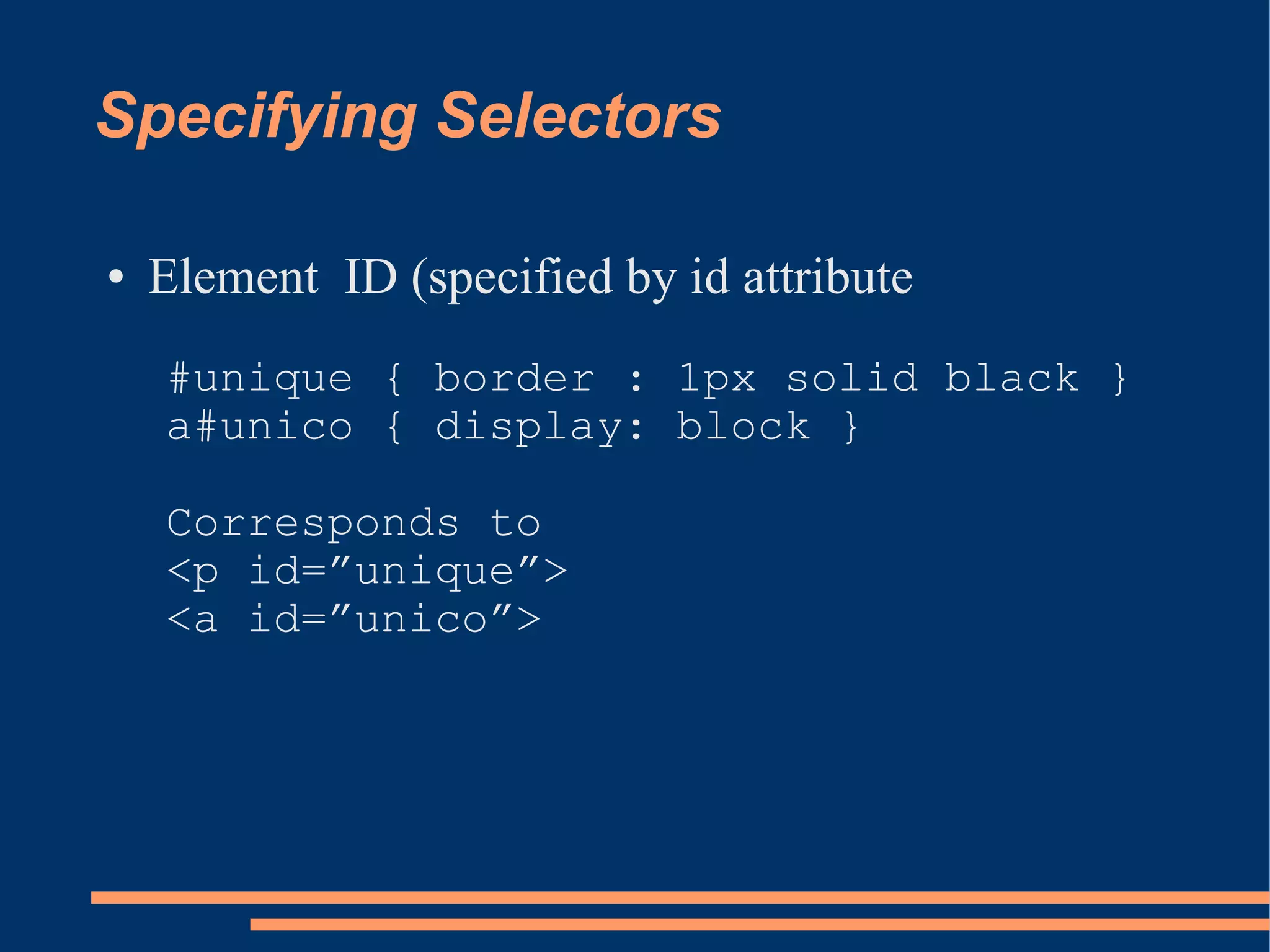 Specifying Selectors

• Element ID (specified by id attribute

#unique { border : 1px solid black }
a#unico { display: block }

Corresponds to
<p id=”unique”>
<a id=”unico”>